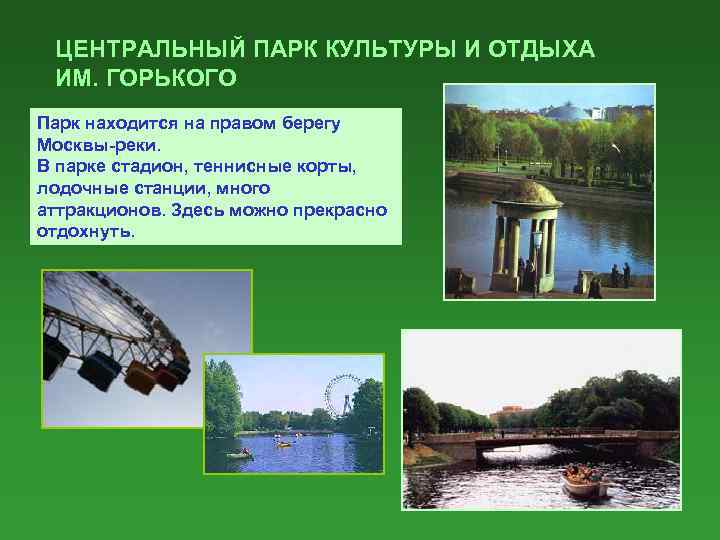 ЦЕНТРАЛЬНЫЙ ПАРК КУЛЬТУРЫ И ОТДЫХА ИМ. ГОРЬКОГО

Парк находится на правом берегу Москвы-реки.
В парке стадион, теннисные корты, лодочные станции, много аттракционов. Здесь можно прекрасно отдохнуть.